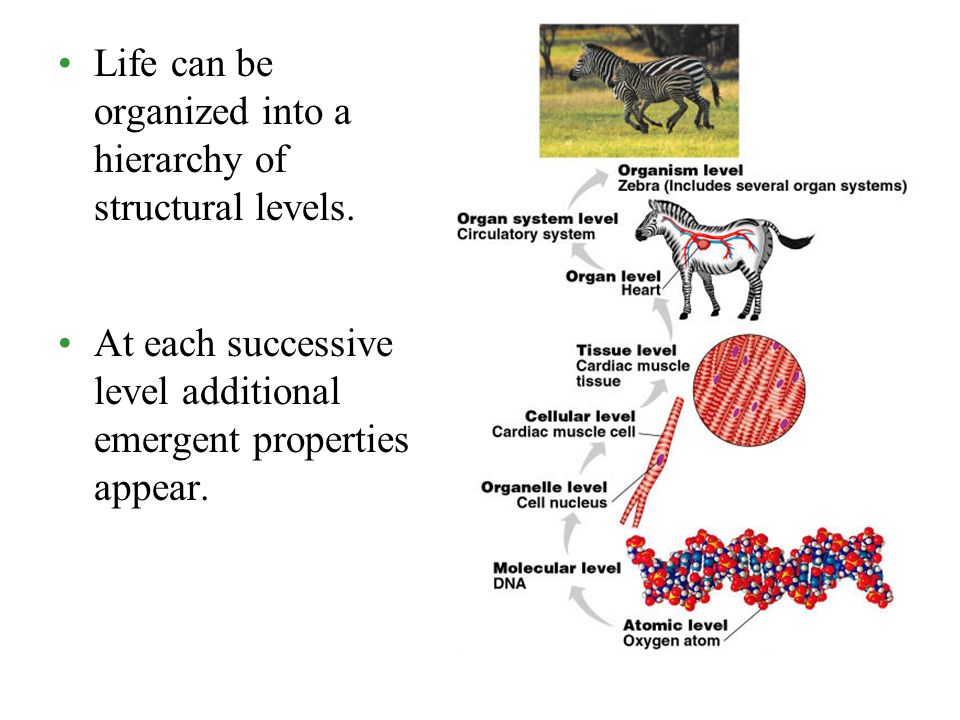 • Life can be organized into a hierarchy of structural levels.

• At each successive level additional emergent properties appear.

Organism level
Zebra (Includes several organ systems)

Organ system level
Circulatory system

Organ level
Heart

Tissue level
Cardiac muscle tissue

Cellular level
Cardiac muscle cell

Organelle level
Cell nucleus

Molecular level
DNA

Atomic level
Oxygen atom